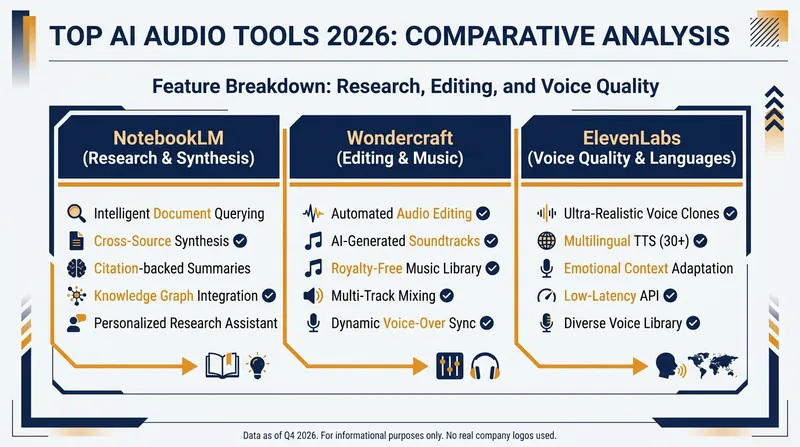 TOP AI AUDIO TOOLS 2026: COMPARATIVE ANALYSIS

Feature Breakdown: Research, Editing, and Voice Quality

NotebookLM
(Research & Synthesis)

Intelligent Document Querying
Cross-Source Synthesis
Citation-backed Summaries
Knowledge Graph Integration
Personalized Research Assistant

Wondercraft
(Editing & Music)

Automated Audio Editing
AI-Generated Soundtracks
Royalty-Free Music Library
Multi-Track Mixing
Dynamic Voice-Over Sync

ElevenLabs
(Voice Quality & Languages)

Ultra-Realistic Voice Clones
Multilingual TTS (30+)
Emotional Context Adaptation
Low-Latency API
Diverse Voice Library

Data as of Q4 2026. For informational purposes only. No real company logos used.